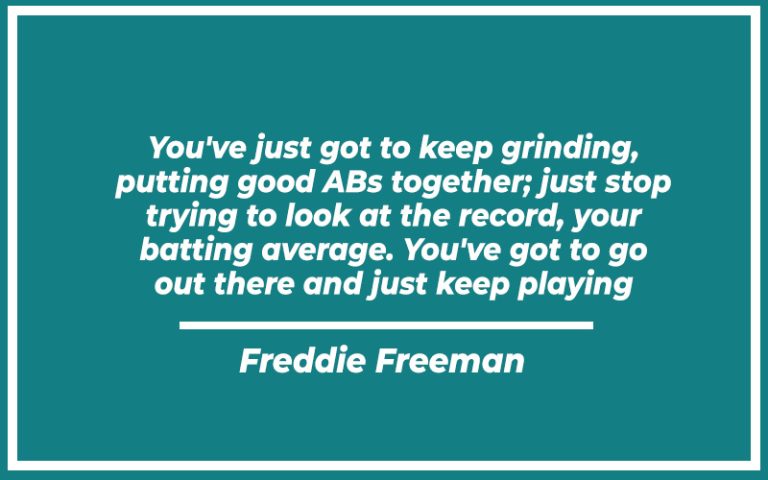 You've just got to keep grinding, putting good ABs together; just stop trying to look at the record, your batting average. You've got to go out there and just keep playing

Freddie Freeman